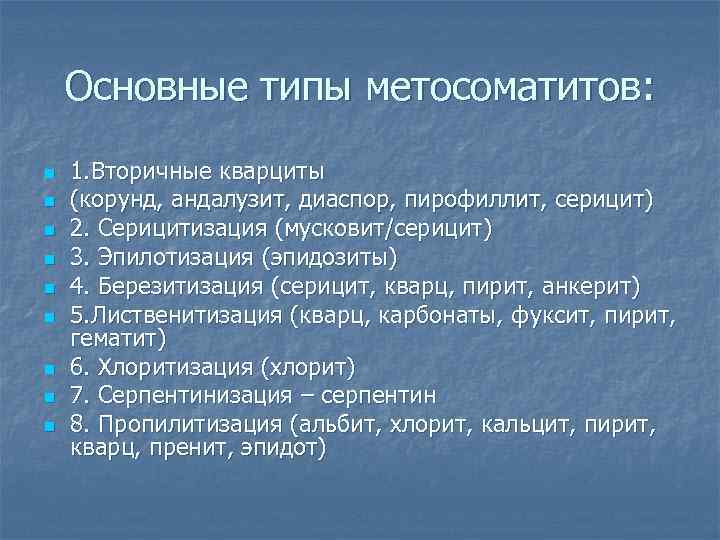 Основные типы метосоматитов:

1.Вторичные кварциты
(корунд, андалузит, диаспор, пирофиллит, серицит)
2. Серицитизация (мусковит/серицит)
3. Эпилотизация (эпидозиты)
4. Березитизация (серицит, кварц, пирит, анкерит)
5.Лиственитизация (кварц, карбонаты, фуксит, пирит, гематит)
6. Хлоритизация (хлорит)
7. Серпентинизация – серпентин
8. Пропилитизация (альбит, хлорит, кальцит, пирит, кварц, пренит, эпидот)